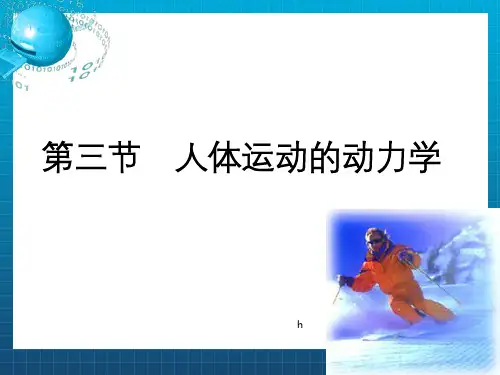 第三节　人体运动的动力学

h